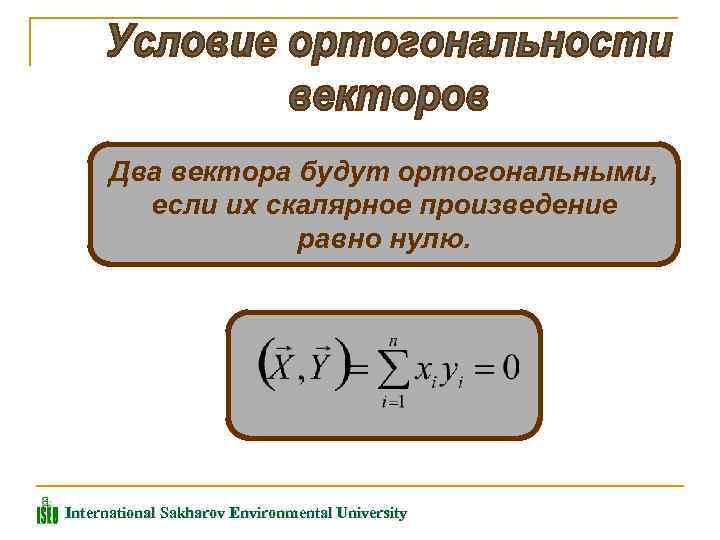 Условие ортогональности векторов

Два вектора будут ортогональными, если их скалярное произведение равно нулю.

$\left(\vec{X}, \vec{Y}\right) = \sum_{i=1}^{n} x_i y_i = 0$

ISEU International Sakharov Environmental University